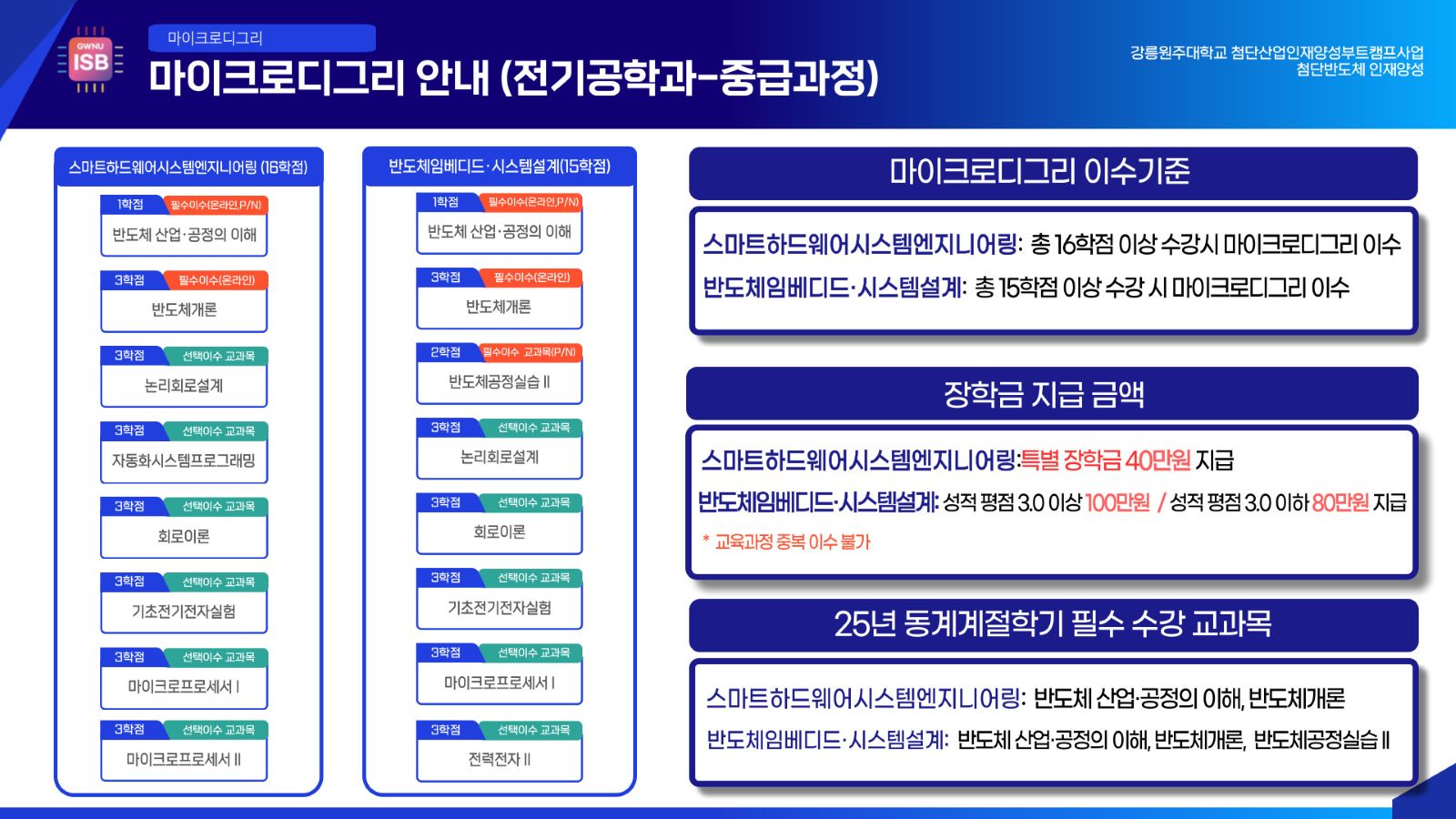 GWNU ISB

마이크로디그리

마이크로디그리 안내 (전기공학과-중급과정)

강릉원주대학교 첨단산업인재양성부트캠프사업
첨단반도체 인재양성

스마트하드웨어시스템엔지니어링 (16학점)

1학점 필수이수(온라인,P/N)
반도체 산업·공정의 이해

3학점 필수이수(온라인)
반도체개론

3학점 선택이수 교과목
논리회로설계

3학점 선택이수 교과목
자동화시스템프로그래밍

3학점 선택이수 교과목
회로이론

3학점 선택이수 교과목
기초전기전자실험

3학점 선택이수 교과목
마이크로프로세서 I

3학점 선택이수 교과목
마이크로프로세서 II

반도체임베디드·시스템설계(15학점)

1학점 필수이수(온라인,P/N)
반도체 산업·공정의 이해

3학점 필수이수(온라인)
반도체개론

2학점 필수이수 교과목(P/N)
반도체공정실습 II

3학점 선택이수 교과목
논리회로설계

3학점 선택이수 교과목
회로이론

3학점 선택이수 교과목
기초전기전자실험

3학점 선택이수 교과목
마이크로프로세서 I

3학점 선택이수 교과목
전력전자 II

마이크로디그리 이수기준

스마트하드웨어시스템엔지니어링: 총 16학점 이상 수강시 마이크로디그리 이수
반도체임베디드·시스템설계: 총 15학점 이상 수강 시 마이크로디그리 이수

장학금 지급 금액

스마트하드웨어시스템엔지니어링:특별 장학금 40만원 지급
반도체임베디드·시스템설계: 성적 평점 3.0 이상 100만원 / 성적 평점 3.0 이하 80만원 지급
* 교육과정 중복 이수 불가

25년 동계계절학기 필수 수강 교과목

스마트하드웨어시스템엔지니어링: 반도체 산업·공정의 이해, 반도체개론
반도체임베디드·시스템설계: 반도체 산업·공정의 이해, 반도체개론, 반도체공정실습 II